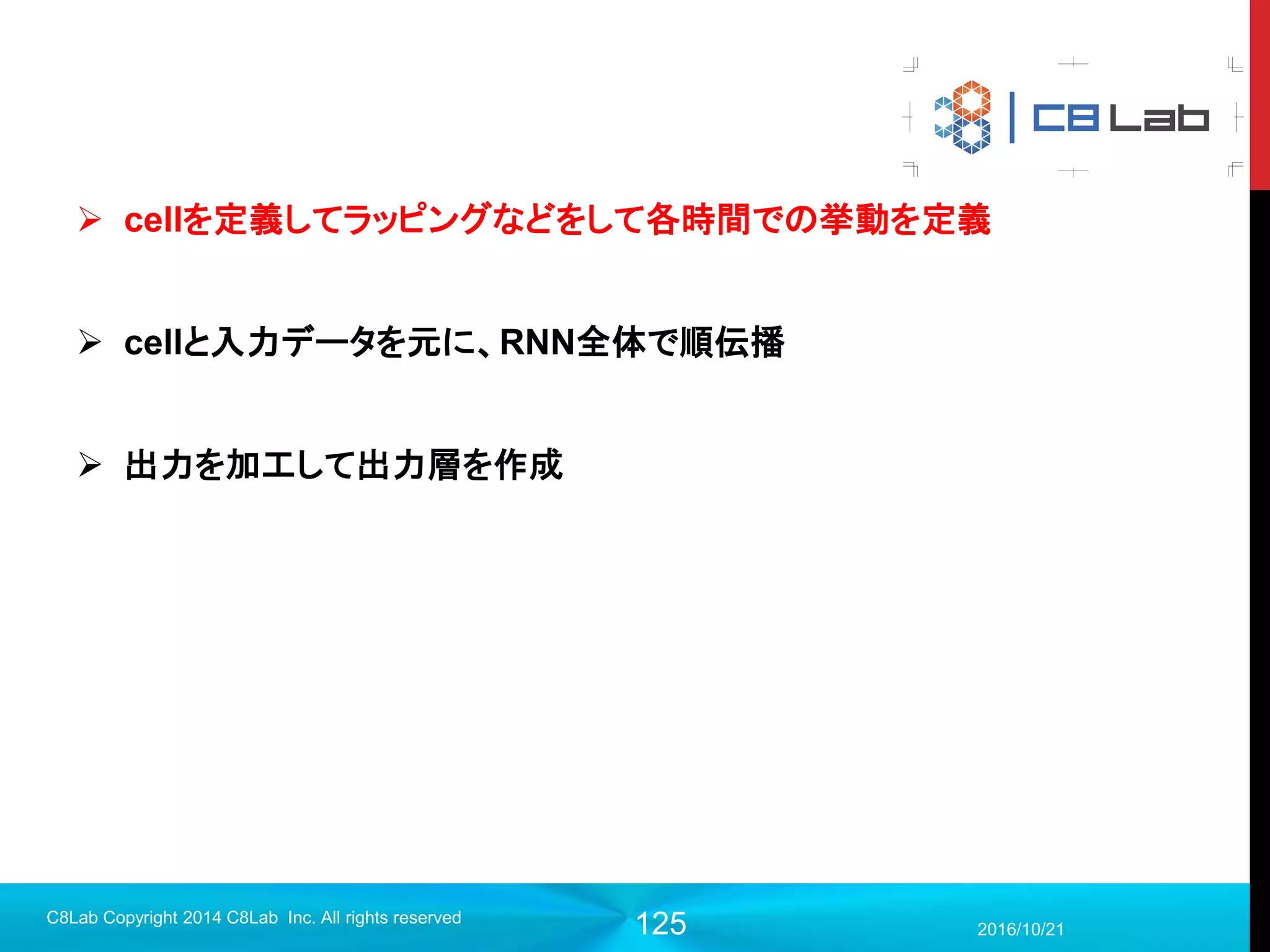 C8 Lab

➢ cellを定義してラッピングなどをして各時間での挙動を定義

➢ cellと入力データを元に、RNN全体で順伝播

➢ 出力を加工して出力層を作成

C8Lab Copyright 2014 C8Lab Inc. All rights reserved

125

2016/10/21